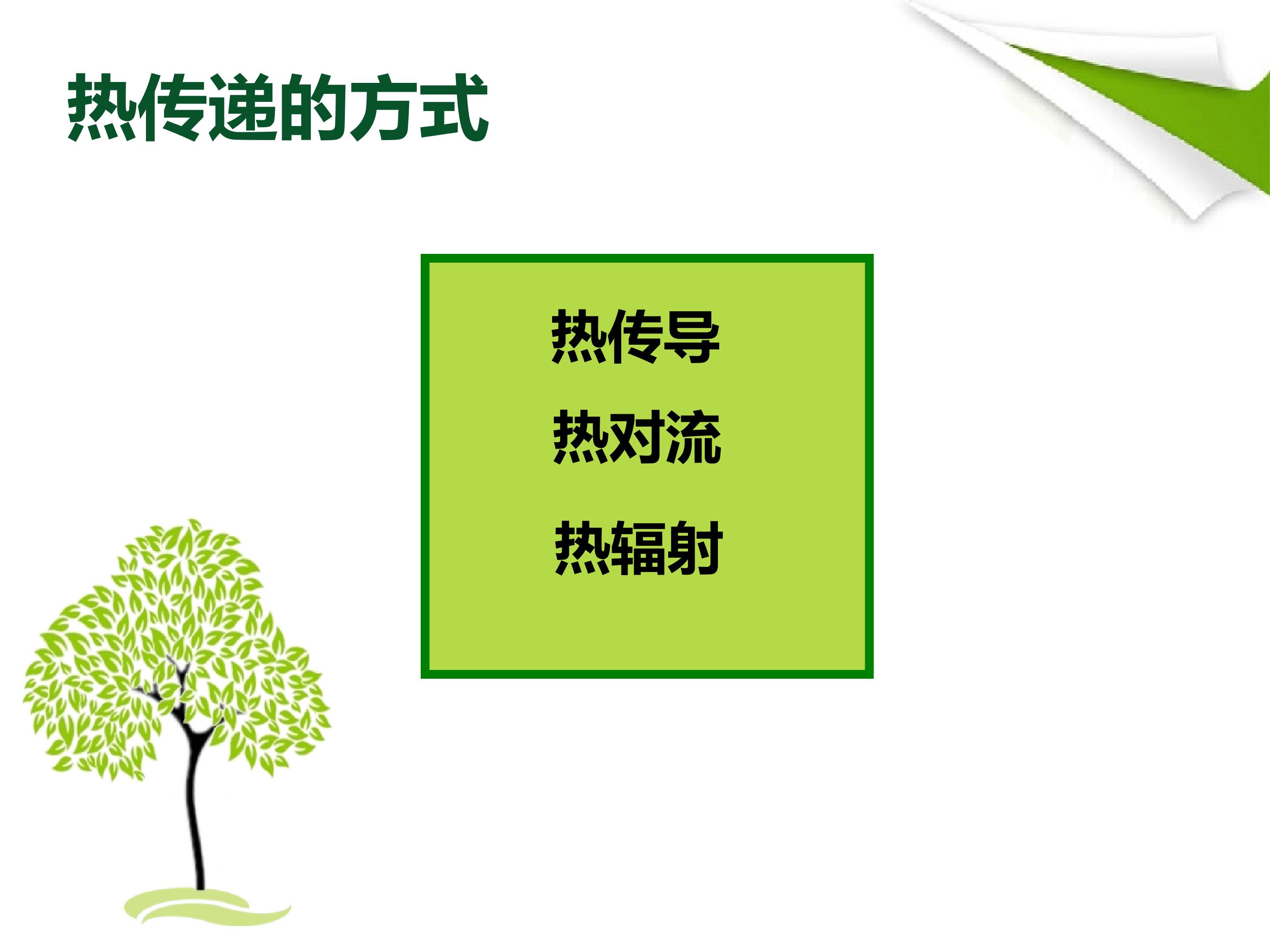 热传递的方式

热传导

热对流

热辐射